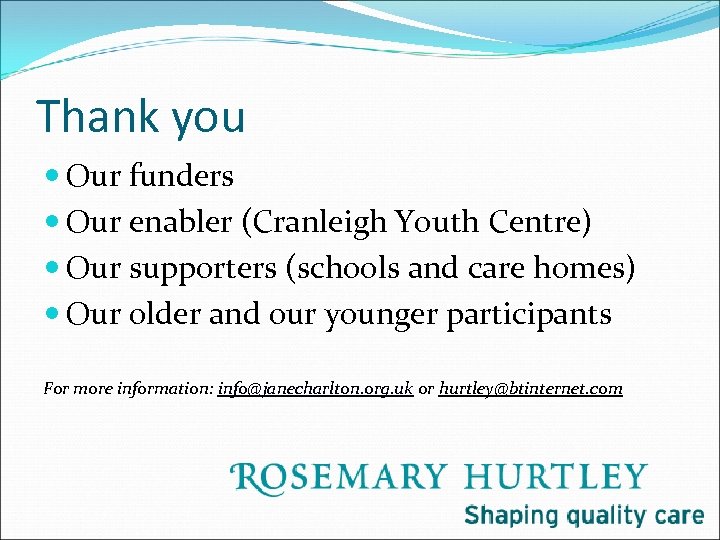 Thank you

- Our funders
- Our enabler (Cranleigh Youth Centre)
- Our supporters (schools and care homes)
- Our older and our younger participants

For more information: info@janecharlton.org.uk or hurtley@btinternet.com

ROSEMARY HURTLEY
Shaping quality care